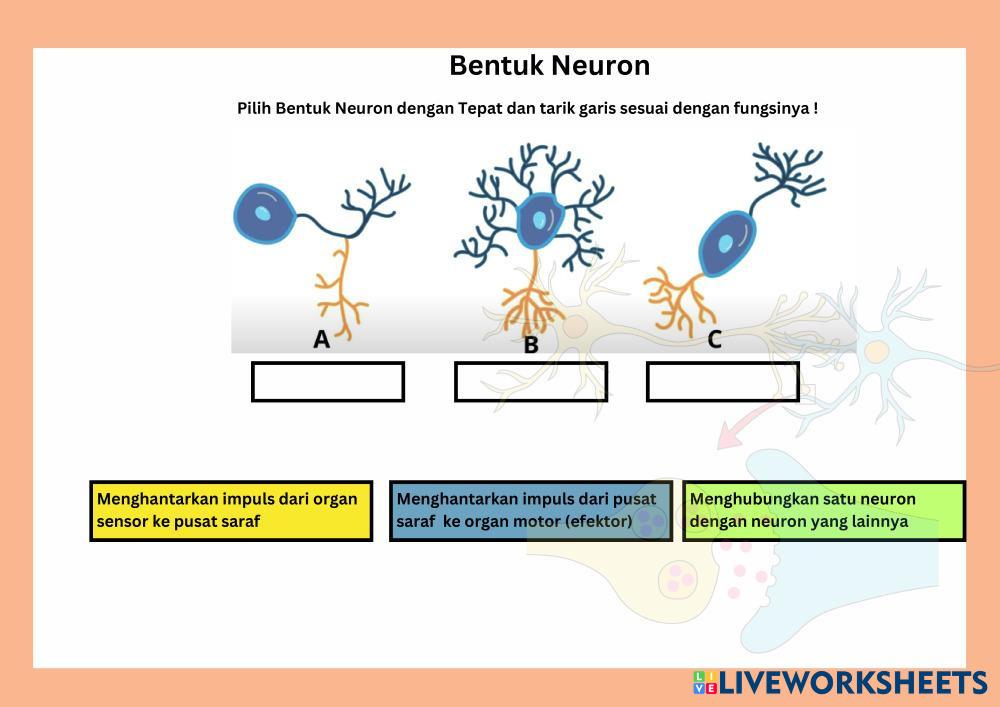 Bentuk Neuron

Pilih Bentuk Neuron dengan Tepat dan tarik garis sesuai dengan fungsinya !

A

B

C

Menghantarkan impuls dari organ sensor ke pusat saraf

Menghantarkan impuls dari pusat saraf ke organ motor (efektor)

Menghubungkan satu neuron dengan neuron yang lainnya

LIVEWORKSHEETS